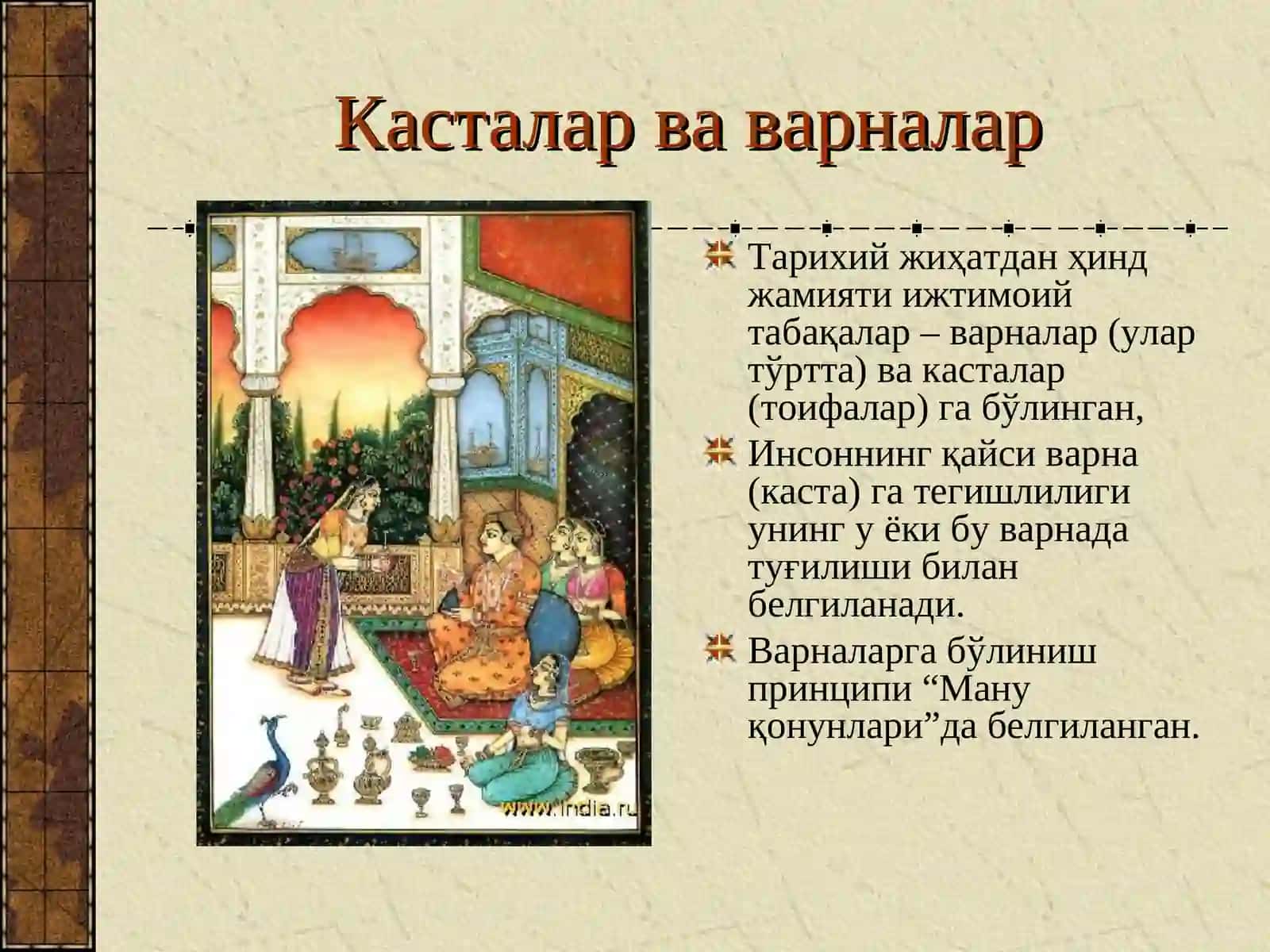 Касталар ва варналар

www.india.ru

Тарихий жиҳатдан ҳинд жамияти ижтимоий табақалар – варналар (улар тўртта) ва касталар (тоифалар) га бўлинган,

Инсоннинг қайси варна (каста) га тегишлилиги унинг у ёки бу варнада туғилиши билан белгиланади.

Варналарга бўлиниш принципи “Ману қонунлари”да белгиланган.